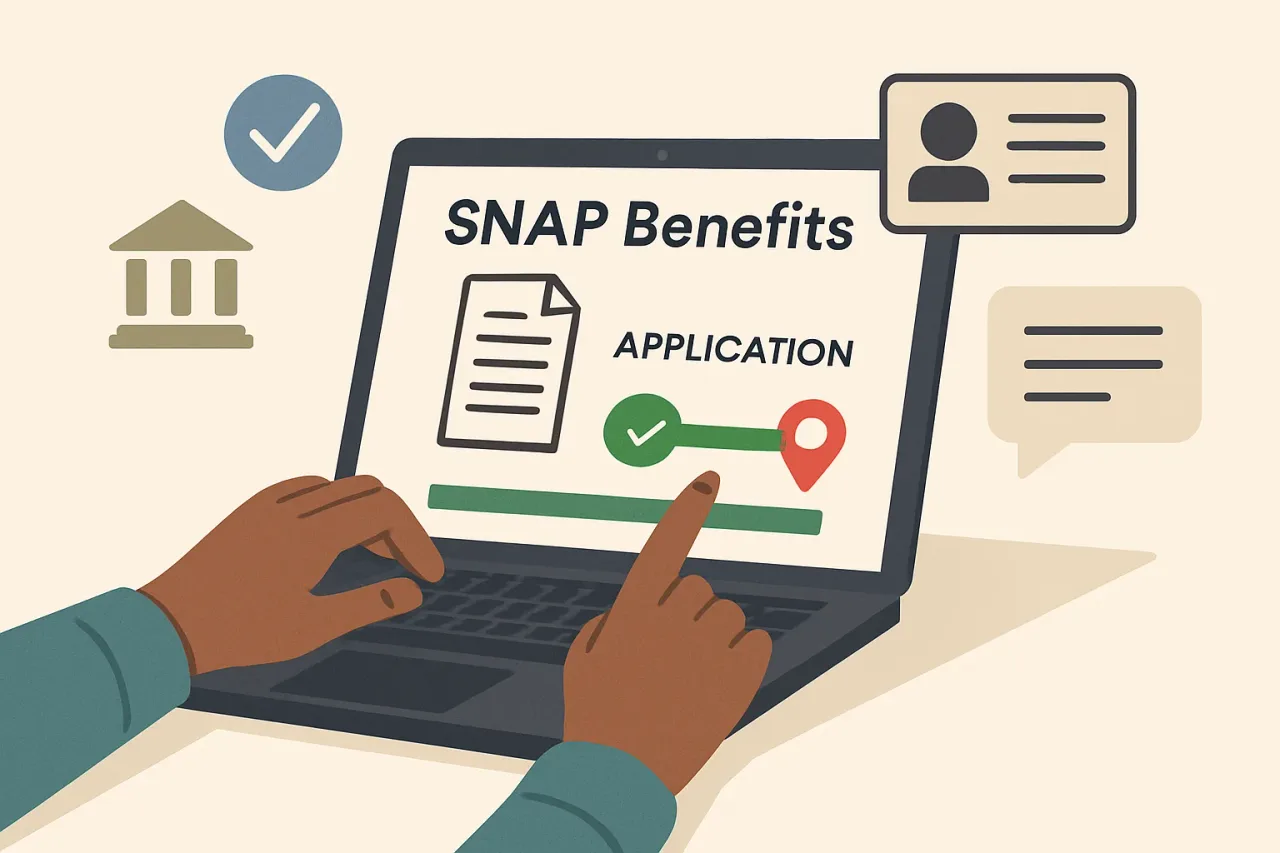 SNAP Benefits

APPLICATION